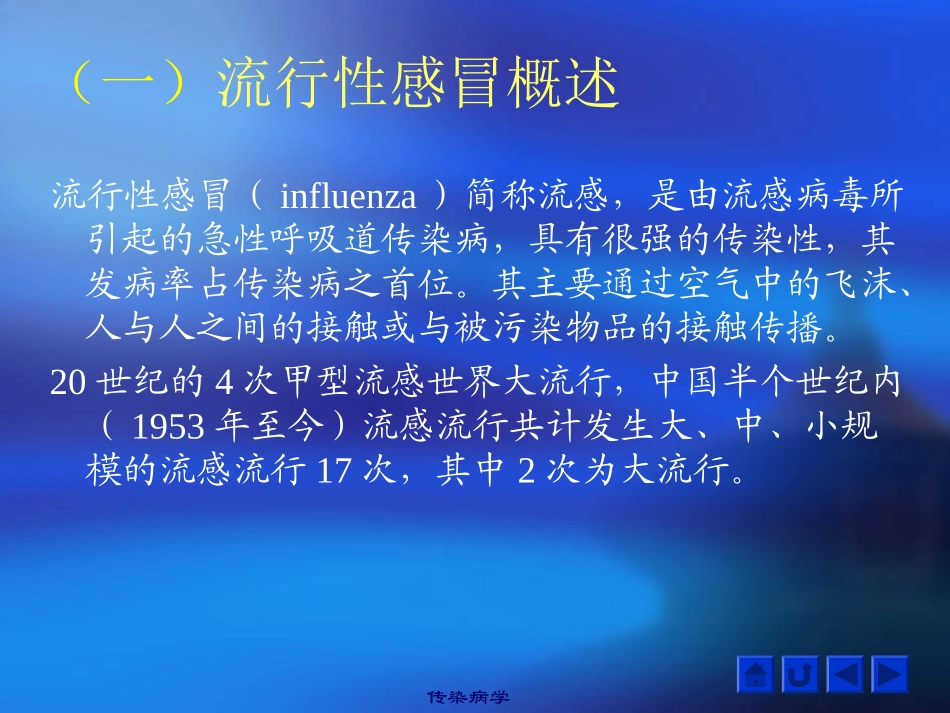 （一）流行性感冒概述

流行性感冒（ influenza ）简称流感，是由流感病毒所引起的急性呼吸道传染病，具有很强的传染性，其发病率占传染病之首位。其主要通过空气中的飞沫、人与人之间的接触或与被污染物品的接触传播。

20 世纪的 4 次甲型流感世界大流行，中国半个世纪内（ 1953 年至今）流感流行共计发生大、中、小规模的流感流行 17 次，其中 2 次为大流行。

传染病学